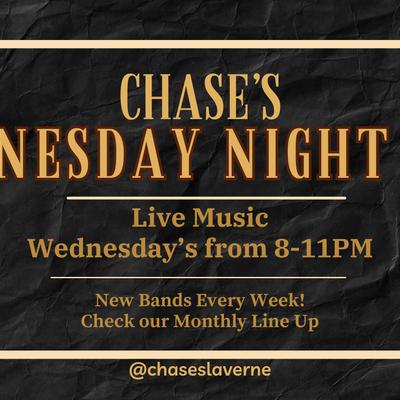 CHASE'S
NESDAY NIGHT

Live Music
Wednesday's from 8-11PM

New Bands Every Week!
Check our Monthly Line Up

@chaseslaverne